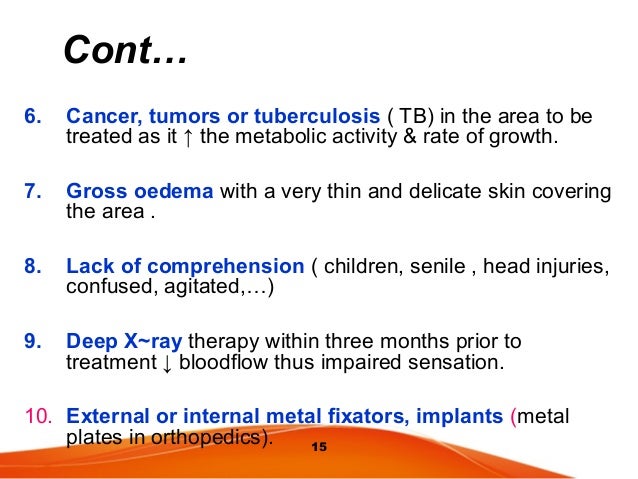 Cont…

6. Cancer, tumors or tuberculosis ( TB) in the area to be treated as it ↑ the metabolic activity & rate of growth.

7. Gross oedema with a very thin and delicate skin covering the area .

8. Lack of comprehension ( children, senile , head injuries, confused, agitated,…)

9. Deep X~ray therapy within three months prior to treatment ↓ bloodflow thus impaired sensation.

10. External or internal metal fixators, implants (metal plates in orthopedics).

15